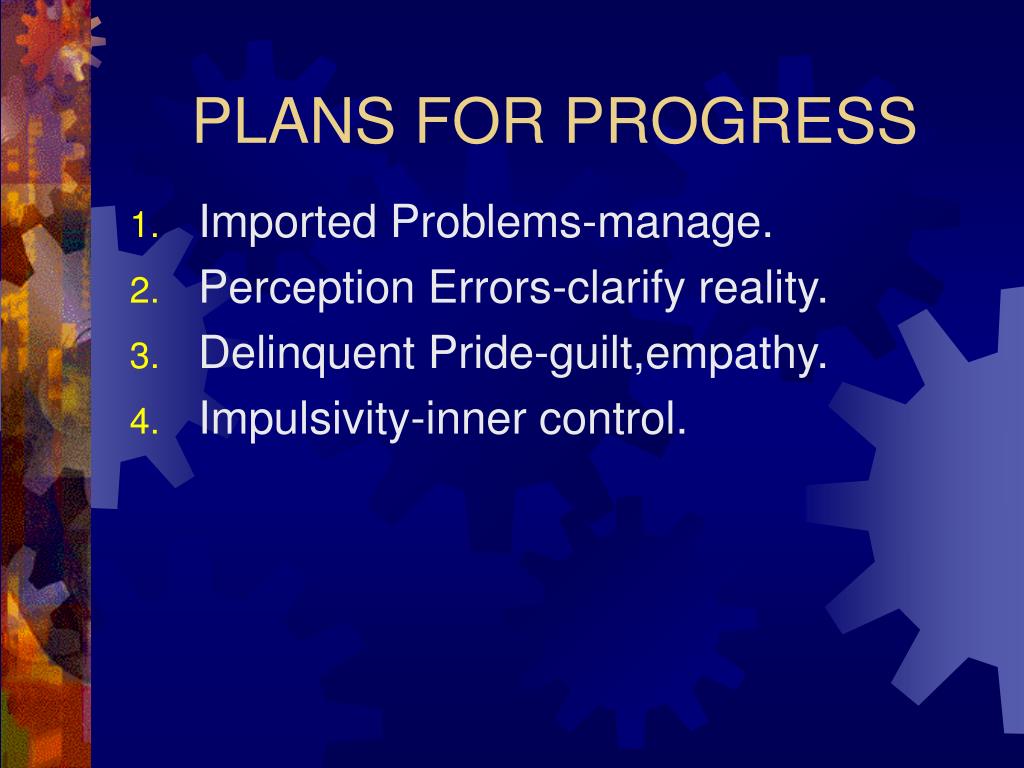 PLANS FOR PROGRESS

1. Imported Problems-manage.
2. Perception Errors-clarify reality.
3. Delinquent Pride-guilt,empathy.
4. Impulsivity-inner control.